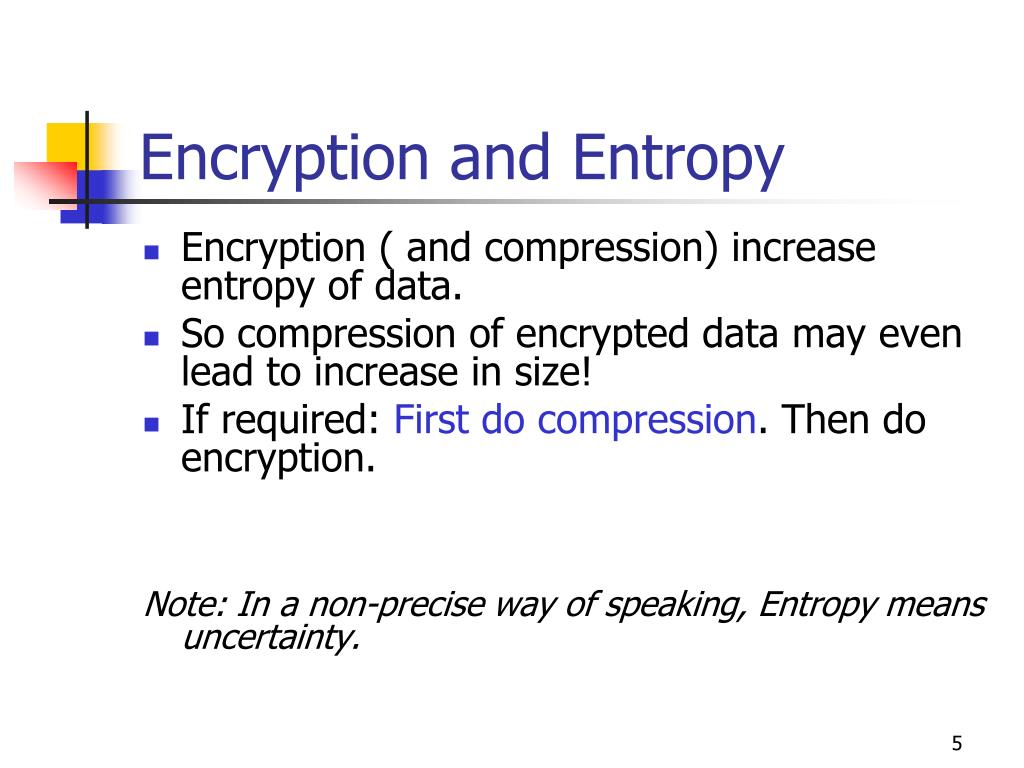 Encryption and Entropy

- Encryption ( and compression) increase entropy of data.
- So compression of encrypted data may even lead to increase in size!
- If required: First do compression. Then do encryption.

Note: In a non-precise way of speaking, Entropy means uncertainty.

5